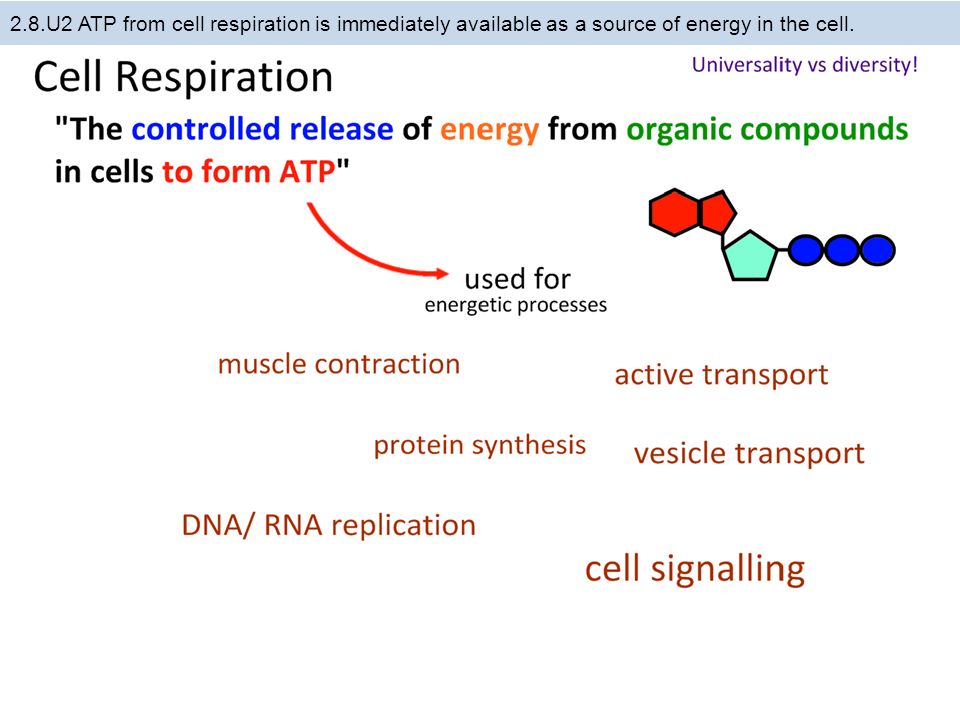 2.8.U2 ATP from cell respiration is immediately available as a source of energy in the cell.

Cell Respiration

Universality vs diversity!

"The controlled release of energy from organic compounds in cells to form ATP"

used for
energetic processes

muscle contraction

active transport

protein synthesis

vesicle transport

DNA/ RNA replication

cell signalling